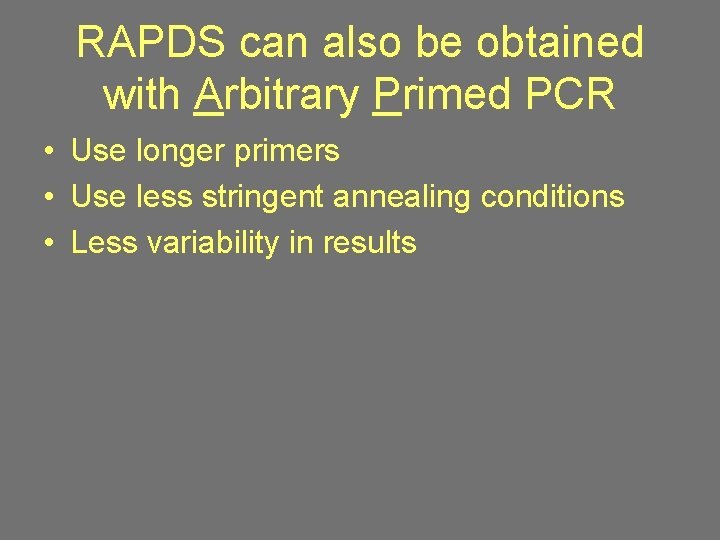 RAPDS can also be obtained with Arbitrary Primed PCR

• Use longer primers
• Use less stringent annealing conditions
• Less variability in results